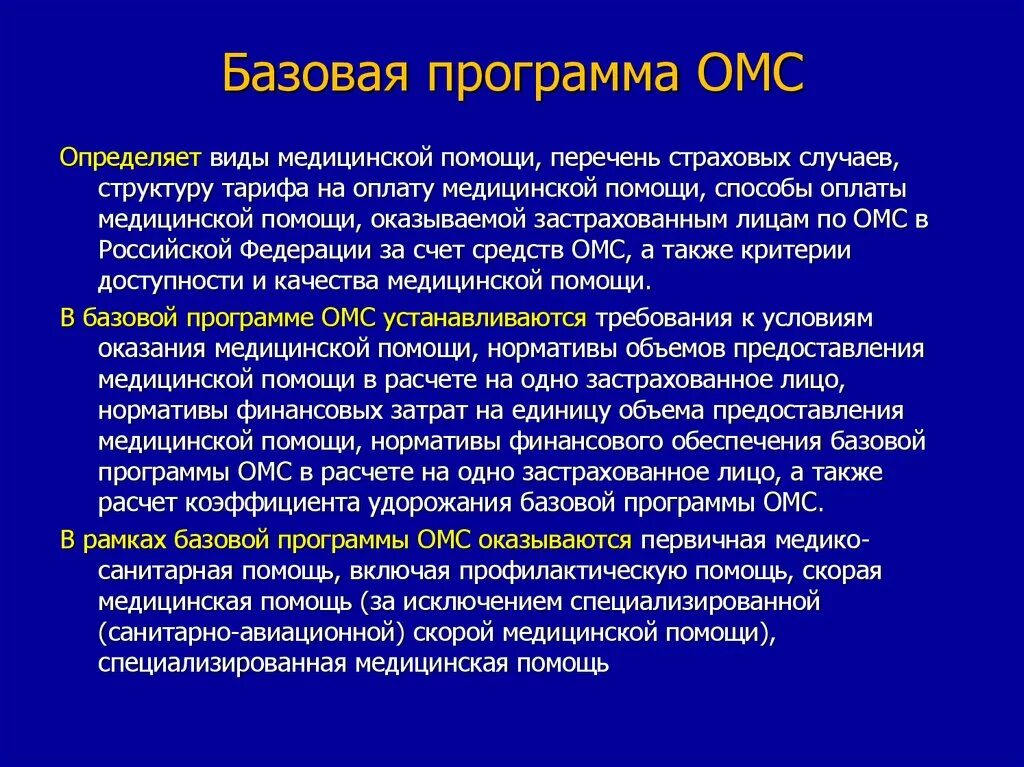 Базовая программа ОМС

Определяет виды медицинской помощи, перечень страховых случаев, структуру тарифа на оплату медицинской помощи, способы оплаты медицинской помощи, оказываемой застрахованным лицам по ОМС в Российской Федерации за счет средств ОМС, а также критерии доступности и качества медицинской помощи.

В базовой программе ОМС устанавливаются требования к условиям оказания медицинской помощи, нормативы объемов предоставления медицинской помощи в расчете на одно застрахованное лицо, нормативы финансовых затрат на единицу объема предоставления медицинской помощи, нормативы финансового обеспечения базовой программы ОМС в расчете на одно застрахованное лицо, а также расчет коэффициента удорожания базовой программы ОМС.

В рамках базовой программы ОМС оказываются первичная медико-санитарная помощь, включая профилактическую помощь, скорая медицинская помощь (за исключением специализированной (санитарно-авиационной) скорой медицинской помощи), специализированная медицинская помощь